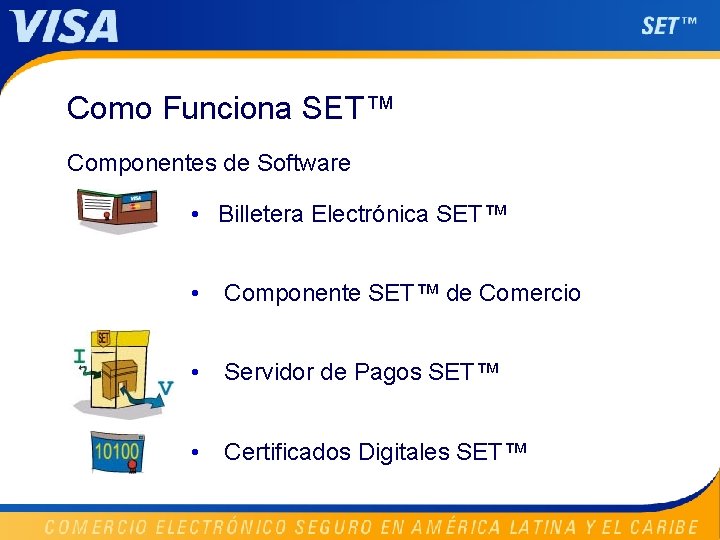 VISA

SET™

Como Funciona SET™

Componentes de Software

VISA

• Billetera Electrónica SET™

• Componente SET™ de Comercio

SET

I

V

• Servidor de Pagos SET™

10100

• Certificados Digitales SET™

COMERCIO ELECTRÓNICO SEGURO EN AMÉRICA LATINA Y EL CARIBE